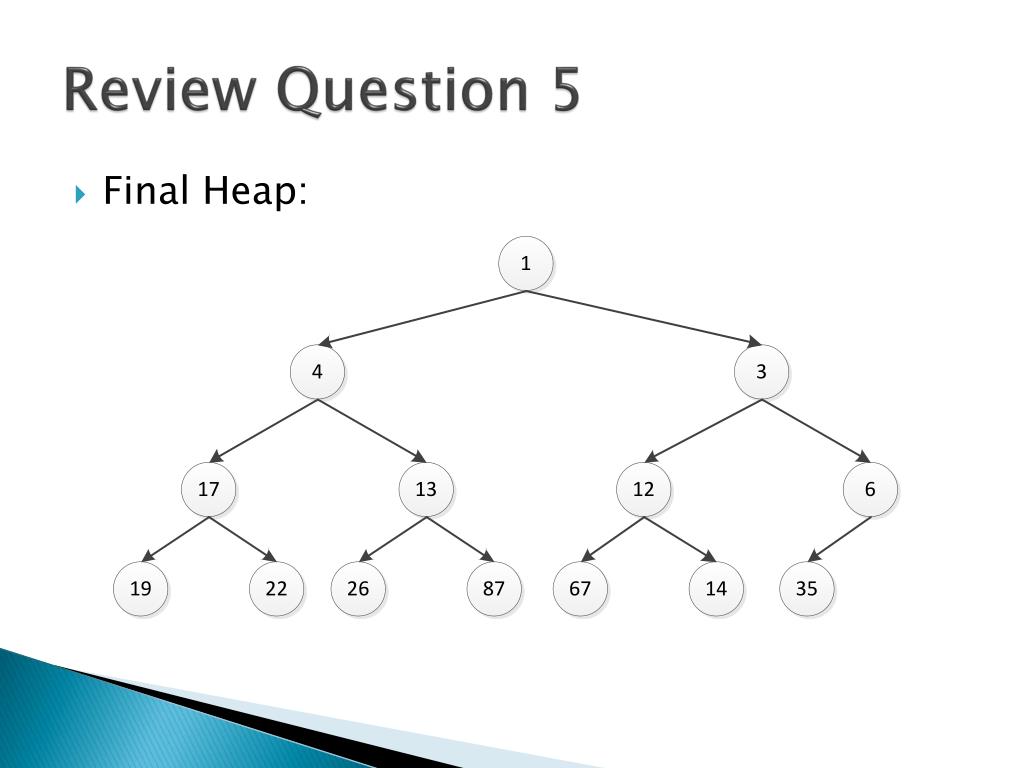 Review Question 5

Final Heap:

1

4

3

17

13

12

6

19

22

26

87

67

14

35